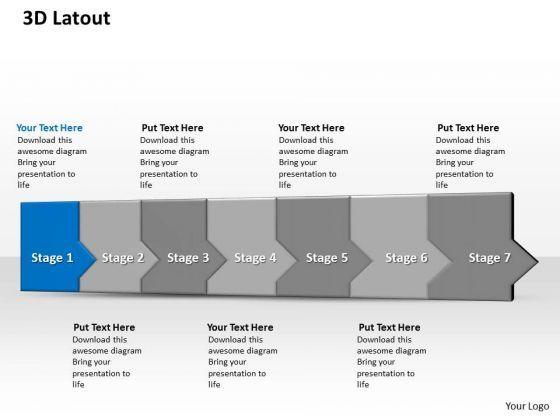 3D Latout

Your Text Here
Download this awesome diagram Bring your presentation to life

Put Text Here
Download this awesome diagram Bring your presentation to life

Your Text Here
Download this awesome diagram Bring your presentation to life

Put Text Here
Download this awesome diagram Bring your presentation to life

Stage 1 Stage 2 Stage 3 Stage 4 Stage 5 Stage 6 Stage 7

Put Text Here
Download this awesome diagram Bring your presentation to life

Your Text Here
Download this awesome diagram Bring your presentation to life

Put Text Here
Download this awesome diagram Bring your presentation to life

Your Logo